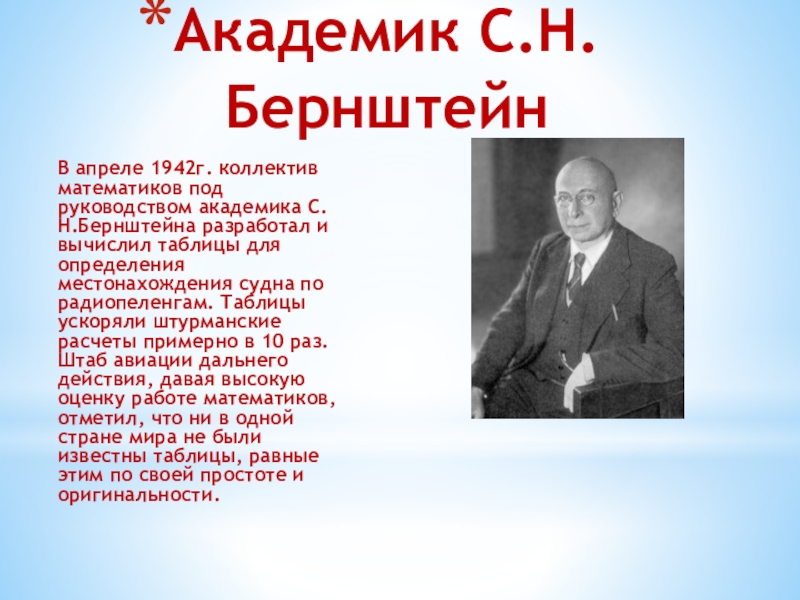 *Академик С.Н. Бернштейн

В апреле 1942г. коллектив математиков под руководством академика С. Н.Бернштейна разработал и вычислил таблицы для определения местонахождения судна по радиопеленгам. Таблицы ускоряли штурманские расчеты примерно в 10 раз. Штаб авиации дальнего действия, давая высокую оценку работе математиков, отметил, что ни в одной стране мира не были известны таблицы, равные этим по своей простоте и оригинальности.